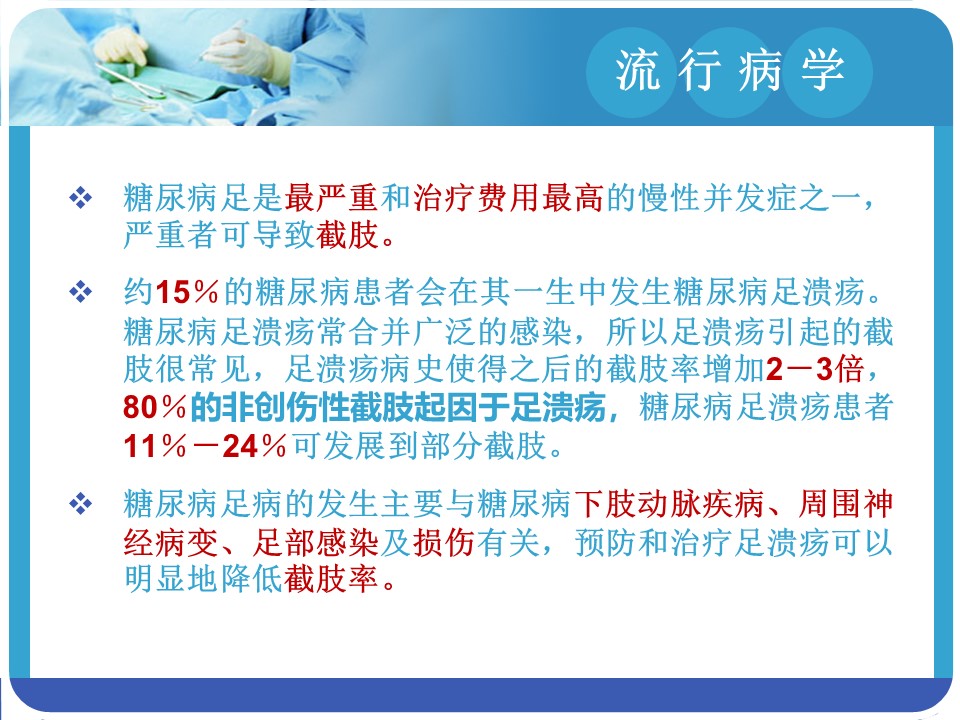 流行病学

❖ 糖尿病足是最严重和治疗费用最高的慢性并发症之一，严重者可导致截肢。

❖ 约15％的糖尿病患者会在其一生中发生糖尿病足溃疡。糖尿病足溃疡常合并广泛的感染，所以足溃疡引起的截肢很常见，足溃疡病史使得之后的截肢率增加2－3倍，80％的非创伤性截肢起因于足溃疡，糖尿病足溃疡患者11％－24％可发展到部分截肢。

❖ 糖尿病足病的发生主要与糖尿病下肢动脉疾病、周围神经病变、足部感染及损伤有关，预防和治疗足溃疡可以明显地降低截肢率。